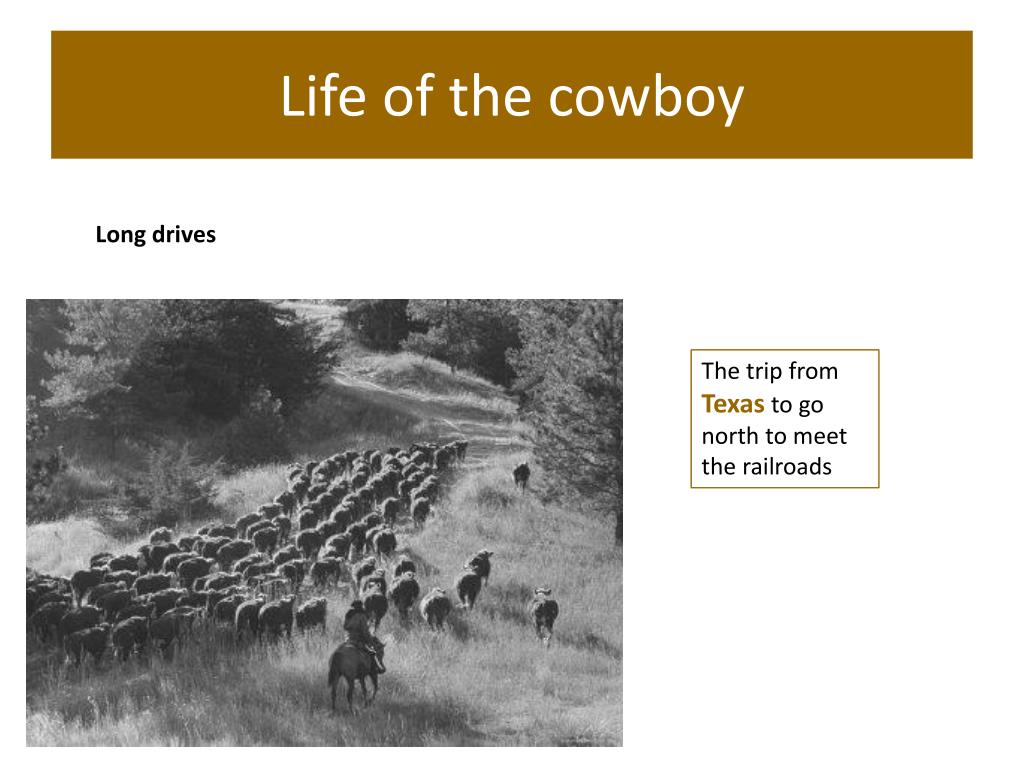 Life of the cowboy

Long drives

The trip from Texas to go north to meet the railroads